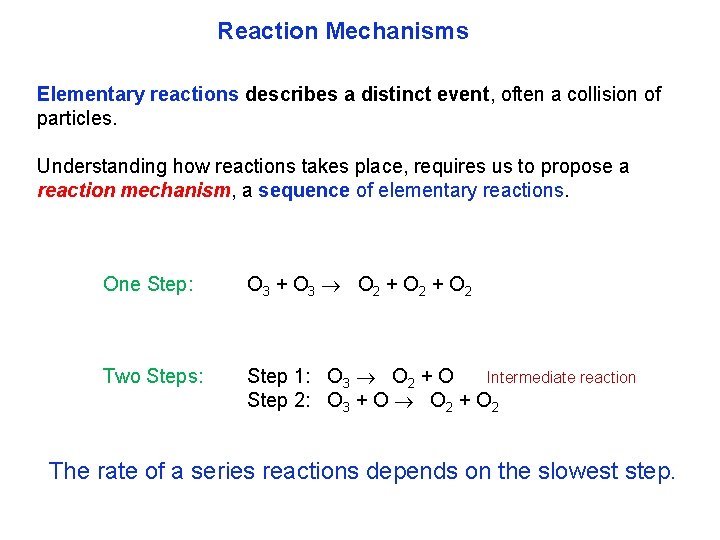 Reaction Mechanisms

Elementary reactions describes a distinct event, often a collision of particles.

Understanding how reactions takes place, requires us to propose a reaction mechanism, a sequence of elementary reactions.

One Step: $O_3 + O_3 \rightarrow O_2 + O_2 + O_2$

Two Steps: Step 1: $O_3 \rightarrow O_2 + O$ Intermediate reaction
Step 2: $O_3 + O \rightarrow O_2 + O_2$

The rate of a series reactions depends on the slowest step.